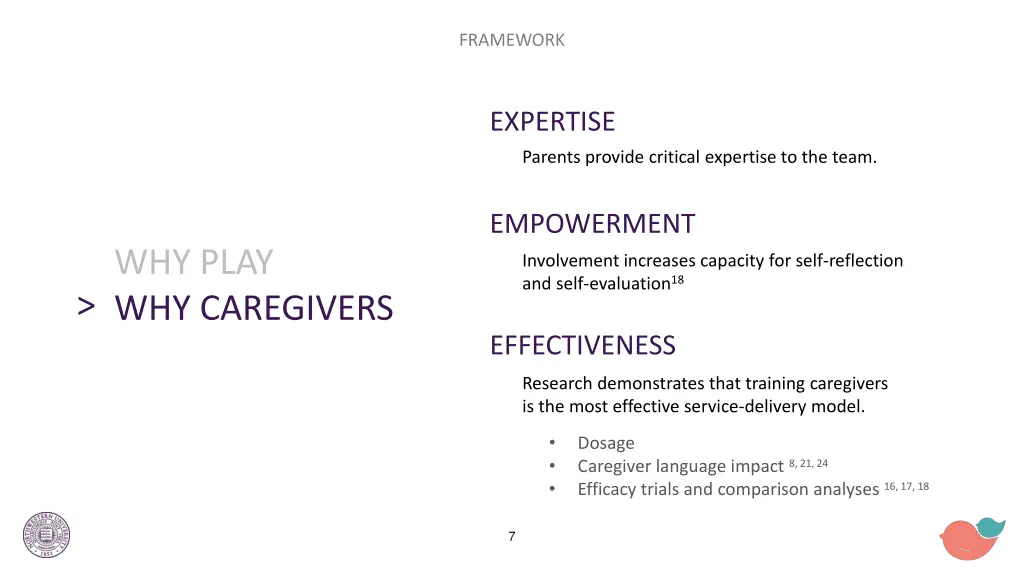 FRAMEWORK

WHY PLAY
> WHY CAREGIVERS

EXPERTISE
Parents provide critical expertise to the team.

EMPOWERMENT
Involvement increases capacity for self-reflection and self-evaluation$^{18}$

EFFECTIVENESS
Research demonstrates that training caregivers is the most effective service-delivery model.

• Dosage
• Caregiver language impact $^{8, 21, 24}$
• Efficacy trials and comparison analyses $^{16, 17, 18}$

7